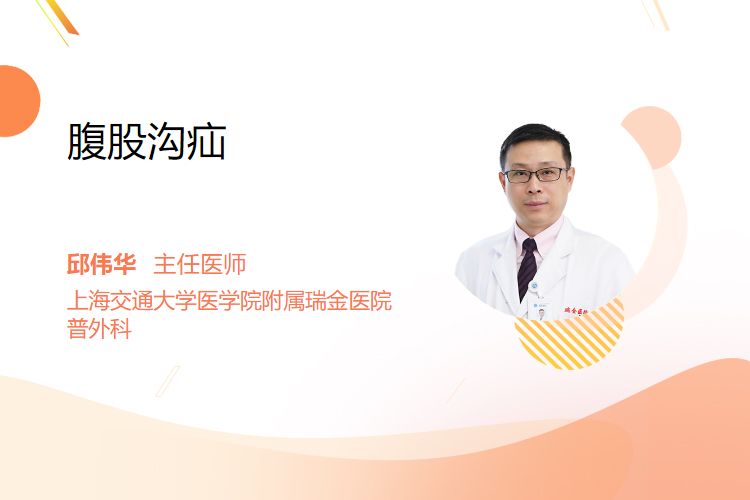 腹股沟疝

邱伟华　主任医师
上海交通大学医学院附属瑞金医院
普外科